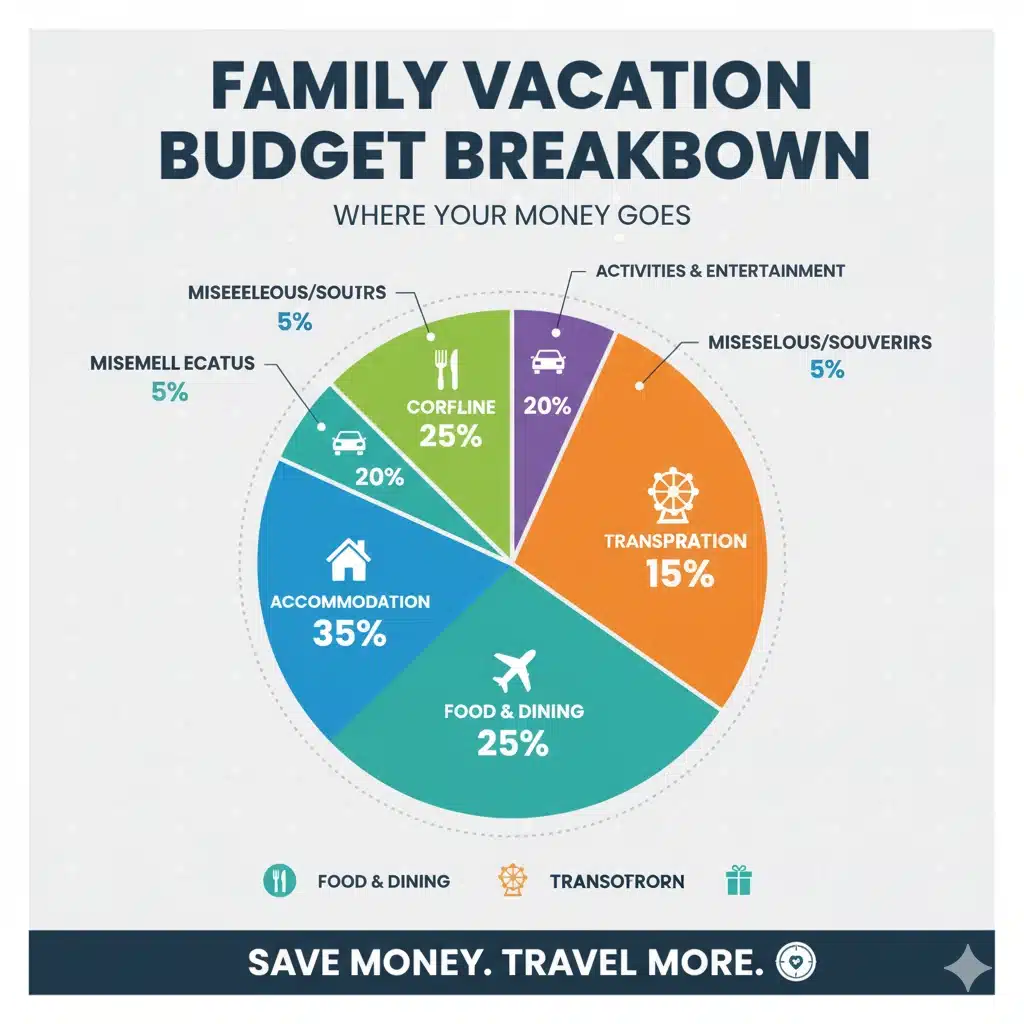 FAMILY VACATION BUDGET BREAKBOWN

WHERE YOUR MONEY GOES

MISEEELEOUS/SOUTRS
5%

MISEMELL ECATUS
5%

ACTIVITIES & ENTERTAINMENT

MISESELOUS/SOUVERIRS
5%

CORFLINE
25%

20%

20%

TRANSPRATION
15%

ACCOMMODATION
35%

FOOD & DINING
25%

FOOD & DINING

TRANSOTRORN

SAVE MONEY. TRAVEL MORE.